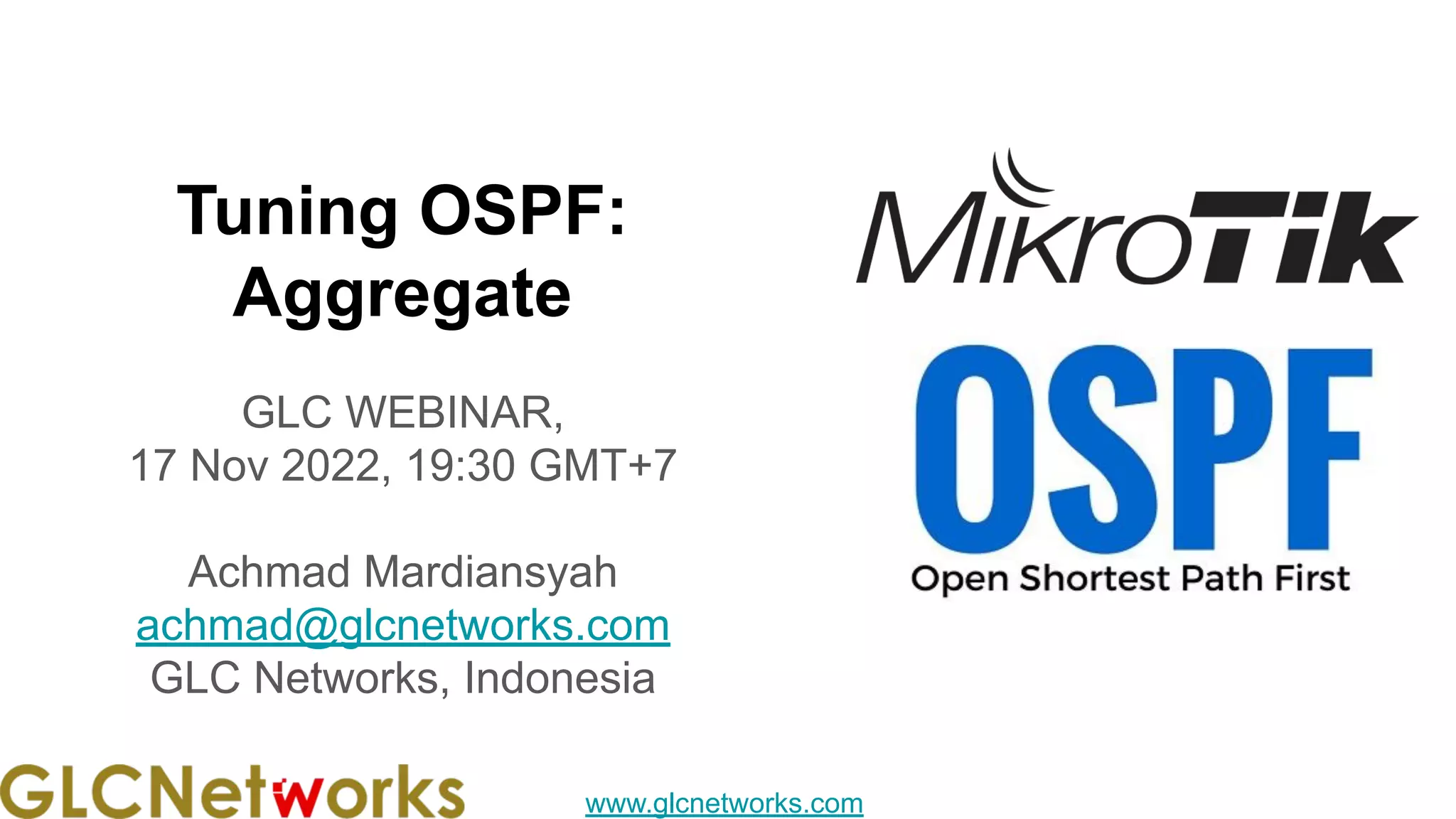 Tuning OSPF:
Aggregate

GLC WEBINAR,
17 Nov 2022, 19:30 GMT+7

Achmad Mardiansyah
achmad@glcnetworks.com
GLC Networks, Indonesia

MikroTik

OSPF
Open Shortest Path First

GLCNetworks

www.glcnetworks.com